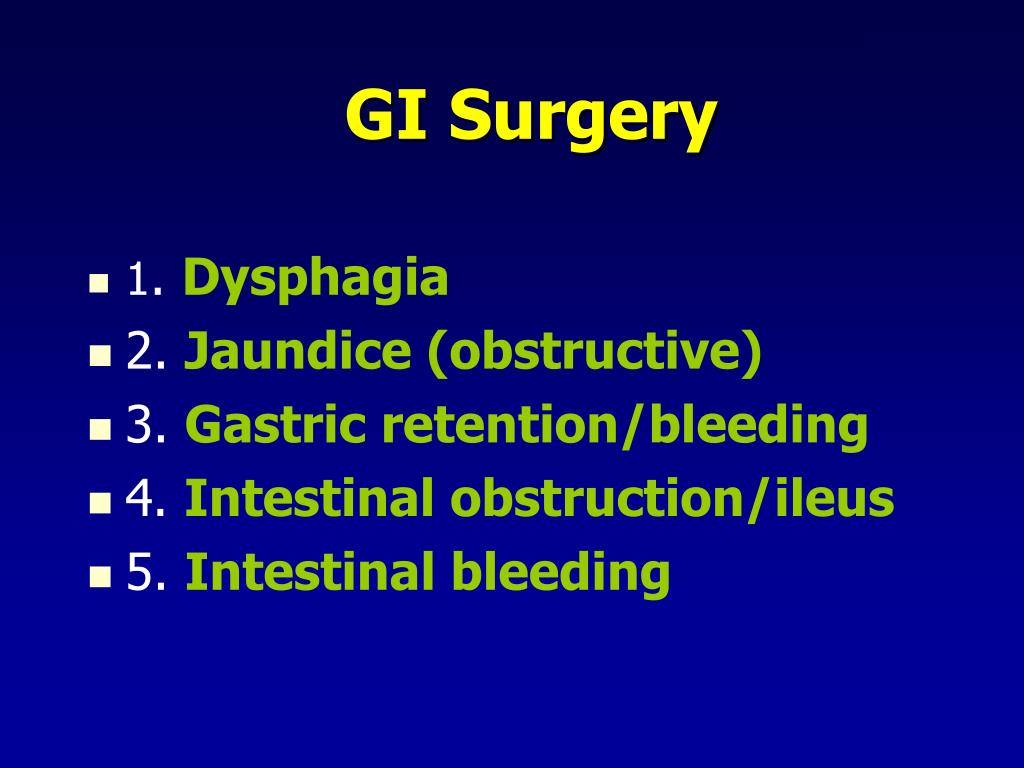 GI Surgery

1. Dysphagia
2. Jaundice (obstructive)
3. Gastric retention/bleeding
4. Intestinal obstruction/ileus
5. Intestinal bleeding